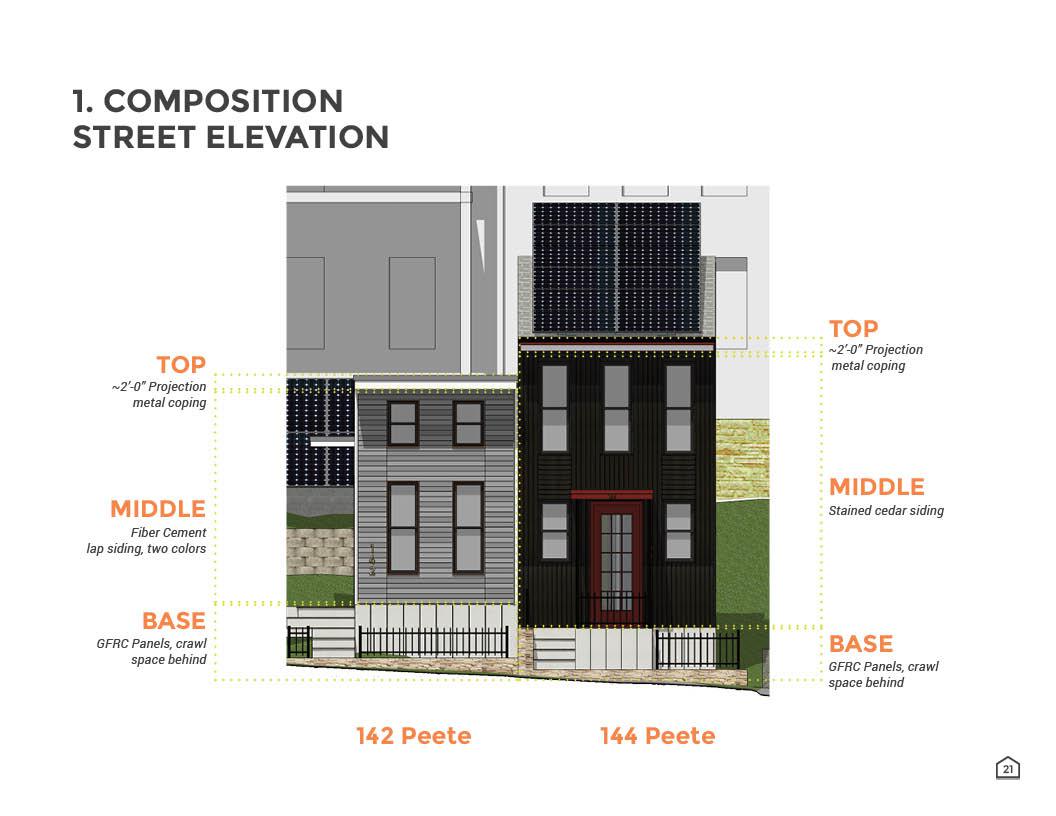 1. COMPOSITION
STREET ELEVATION

TOP
~2'-0" Projection metal coping

MIDDLE
Fiber Cement lap siding, two colors

BASE
GFRC Panels, crawl space behind

TOP
~2'-0" Projection metal coping

MIDDLE
Stained cedar siding

BASE
GFRC Panels, crawl space behind

142 Peete

144 Peete

21